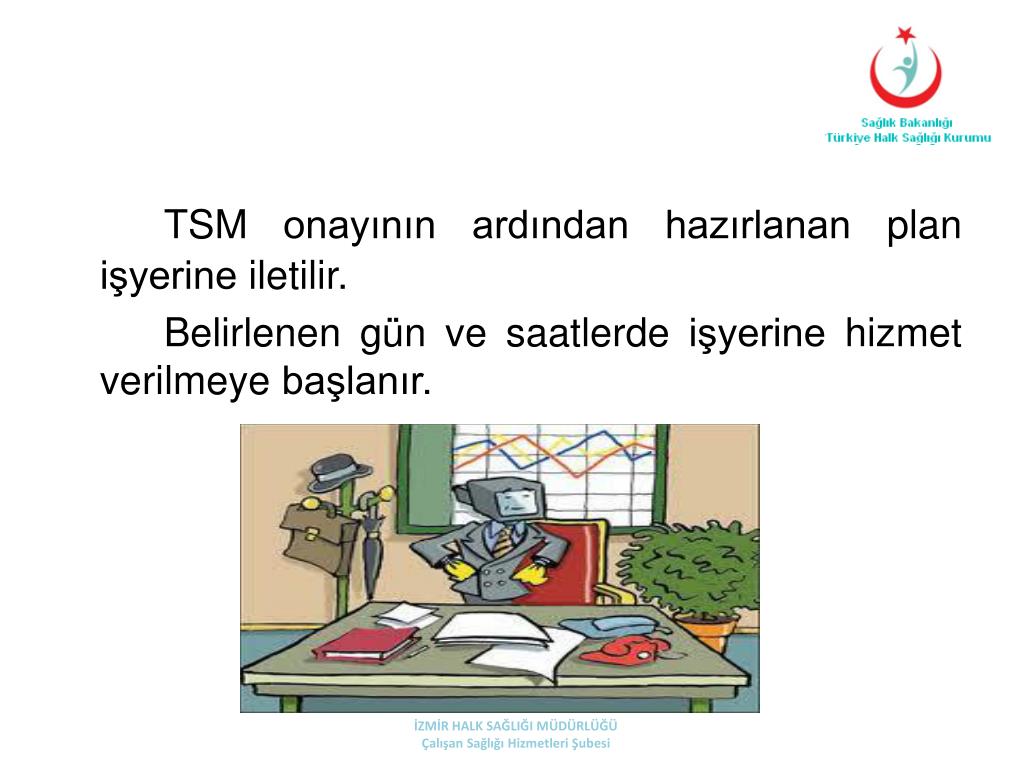 Sağlık Bakanlığı
Türkiye Halk Sağlığı Kurumu

TSM onayının ardından hazırlanan plan işyerine iletilir.

Belirlenen gün ve saatlerde işyerine hizmet verilmeye başlanır.

İZMİR HALK SAĞLIĞI MÜDÜRLÜĞÜ
Çalışan Sağlığı Hizmetleri Şubesi